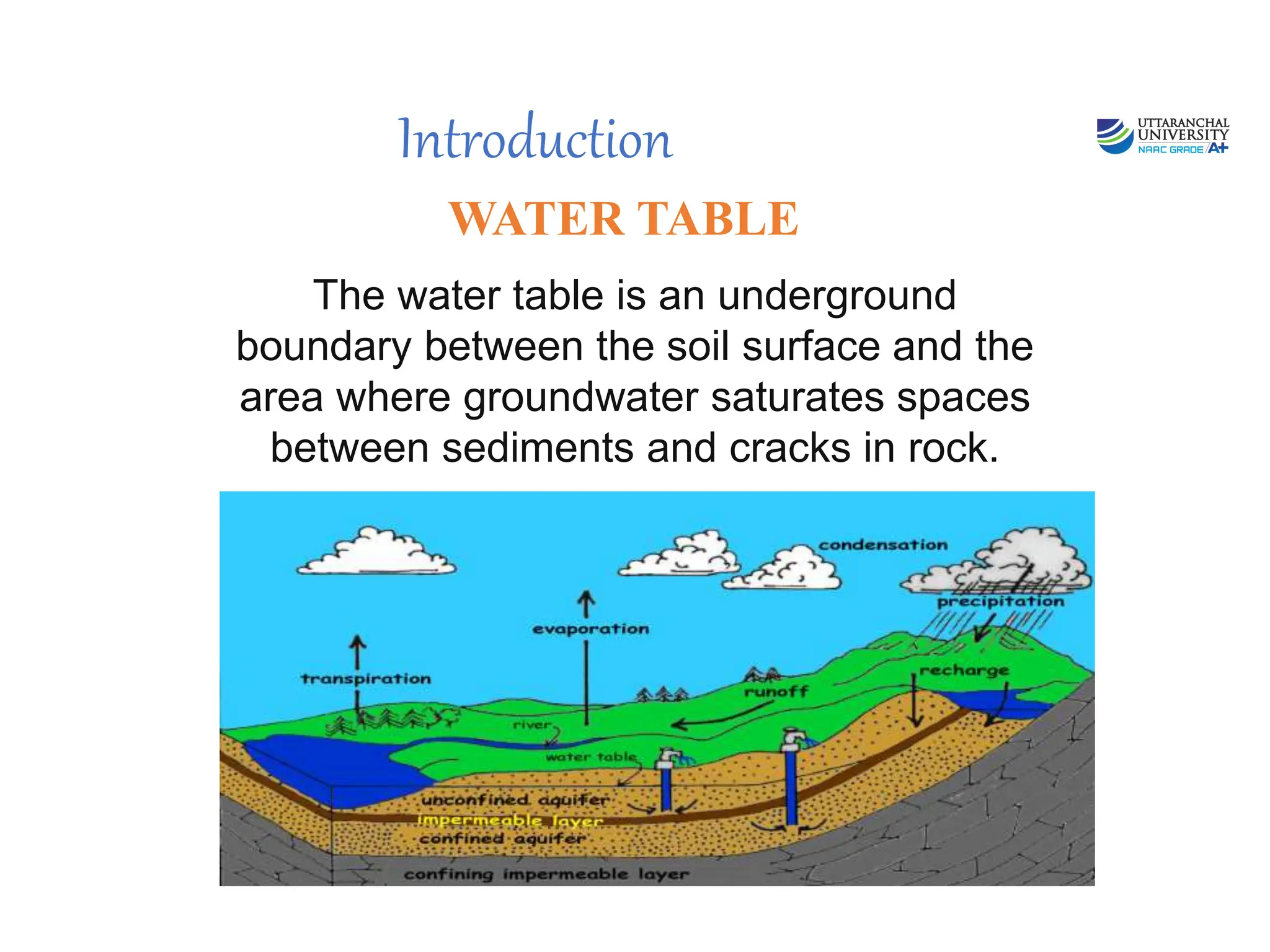 Introduction

UTTARANCHAL UNIVERSITY NAAC GRADE A+

WATER TABLE

The water table is an underground boundary between the soil surface and the area where groundwater saturates spaces between sediments and cracks in rock.

condensation
precipitation
evaporation
transpiration
recharge
runoff
river
water table
unconfined aquifer
impermeable layer
confined aquifer
confining impermeable layer